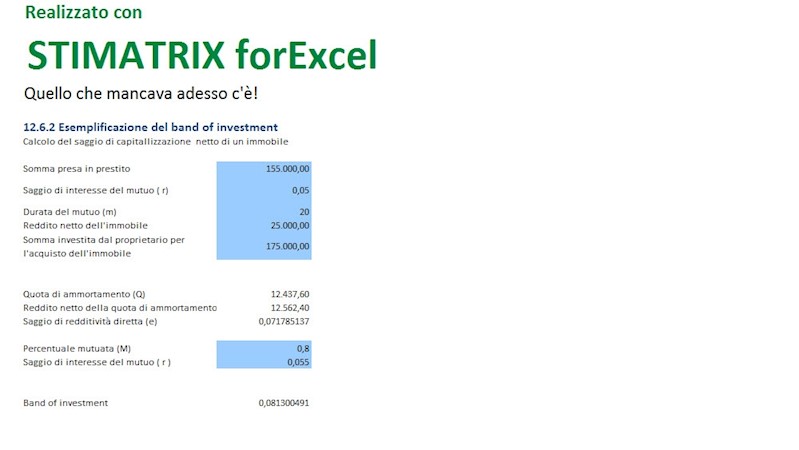 Realizzato con

STIMATRIX forExcel

Quello che mancava adesso c'è!

12.6.2 Esemplificazione del band of investment
Calcolo del saggio di capitallizzazione netto di un immobile

| | |
|---|---|
| Somma presa in prestito | 155.000,00 |
| Saggio di interesse del mutuo ( r) | 0,05 |
| Durata del mutuo (m) | 20 |
| Reddito netto dell'immobile | 25.000,00 |
| Somma investita dal proprietario per l'acquisto dell'immobile | 175.000,00 |
| Quota di ammortamento (Q) | 12.437,60 |
| Reddito netto della quota di ammortamento | 12.562,40 |
| Saggio di redditività diretta (e) | 0,071785137 |
| Percentuale mutuata (M) | 0,8 |
| Saggio di interesse del mutuo ( r ) | 0,055 |
| Band of investment | 0,081300491 |